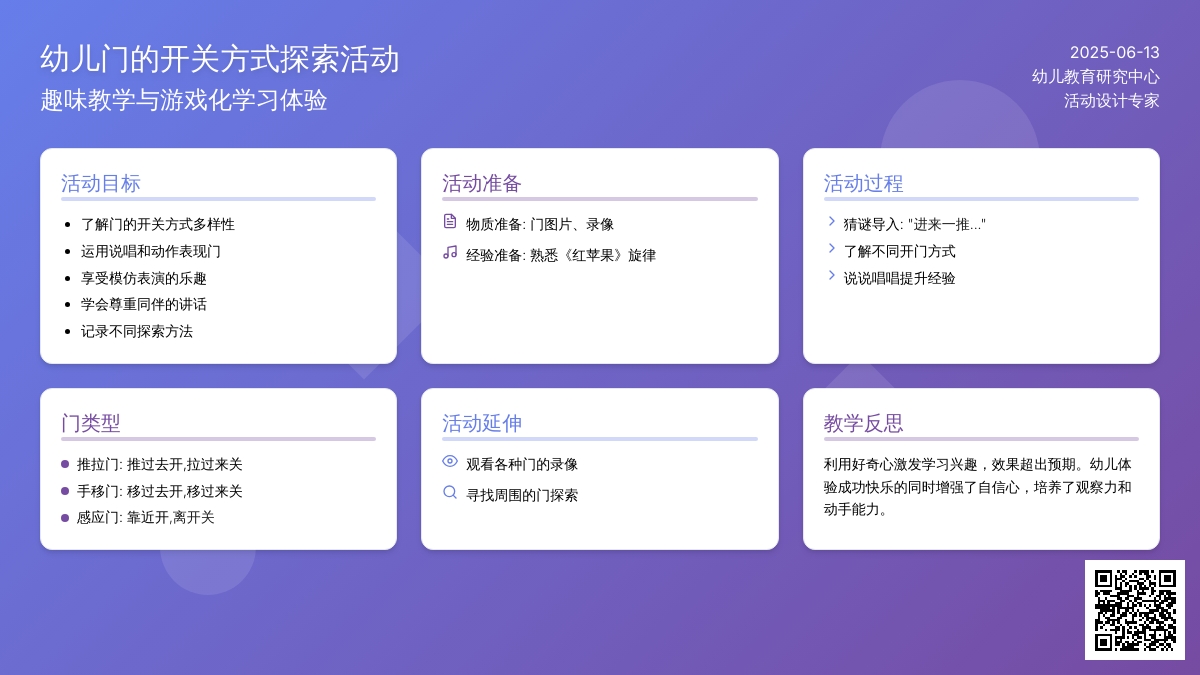 幼儿门的开关方式探索活动
趣味教学与游戏化学习体验

2025-06-13
幼儿教育研究中心
活动设计专家

活动目标
- 了解门的开关方式多样性
- 运用说唱和动作表现门
- 享受模仿表演的乐趣
- 学会尊重同伴的讲话
- 记录不同探索方法

活动准备
物质准备: 门图片、录像
经验准备: 熟悉《红苹果》旋律

活动过程
猜谜导入: "进来一推..."
了解不同开门方式
说说唱唱提升经验

门类型
- 推拉门: 推过去开,拉过来关
- 手移门: 移过去开,移过来关
- 感应门: 靠近开,离开关

活动延伸
观看各种门的录像
寻找周围的门探索

教学反思
利用好奇心激发学习兴趣，效果超出预期。幼儿体验成功快乐的同时增强了自信心，培养了观察力和动手能力。